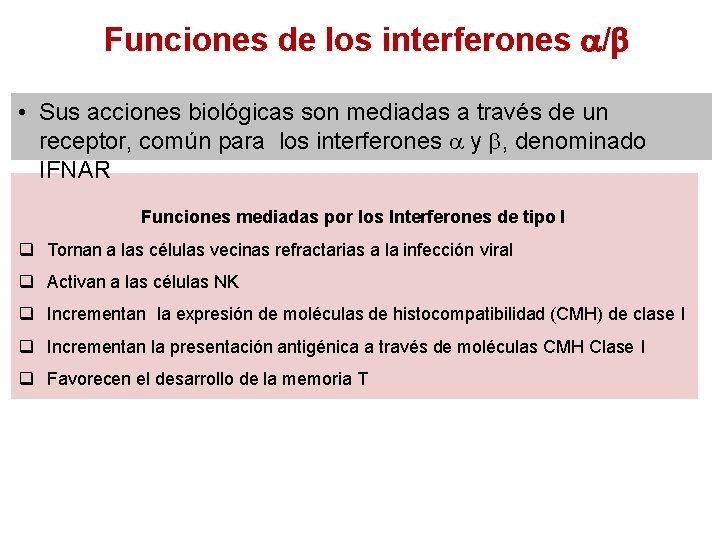 Funciones de los interferones $\alpha/\beta$

• Sus acciones biológicas son mediadas a través de un receptor, común para los interferones $\alpha$ y $\beta$, denominado IFNAR

Funciones mediadas por los Interferones de tipo I

❑ Tornan a las células vecinas refractarias a la infección viral

❑ Activan a las células NK

❑ Incrementan la expresión de moléculas de histocompatibilidad (CMH) de clase I

❑ Incrementan la presentación antigénica a través de moléculas CMH Clase I

❑ Favorecen el desarrollo de la memoria T